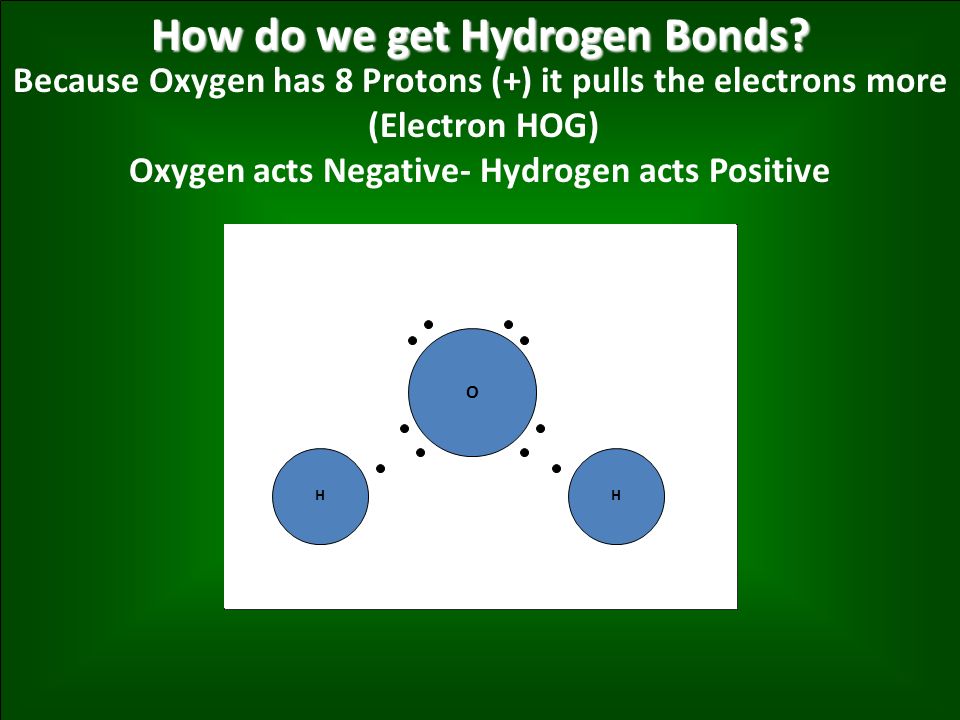 How do we get Hydrogen Bonds?

Because Oxygen has 8 Protons (+) it pulls the electrons more (Electron HOG)

Oxygen acts Negative- Hydrogen acts Positive

O

H

H